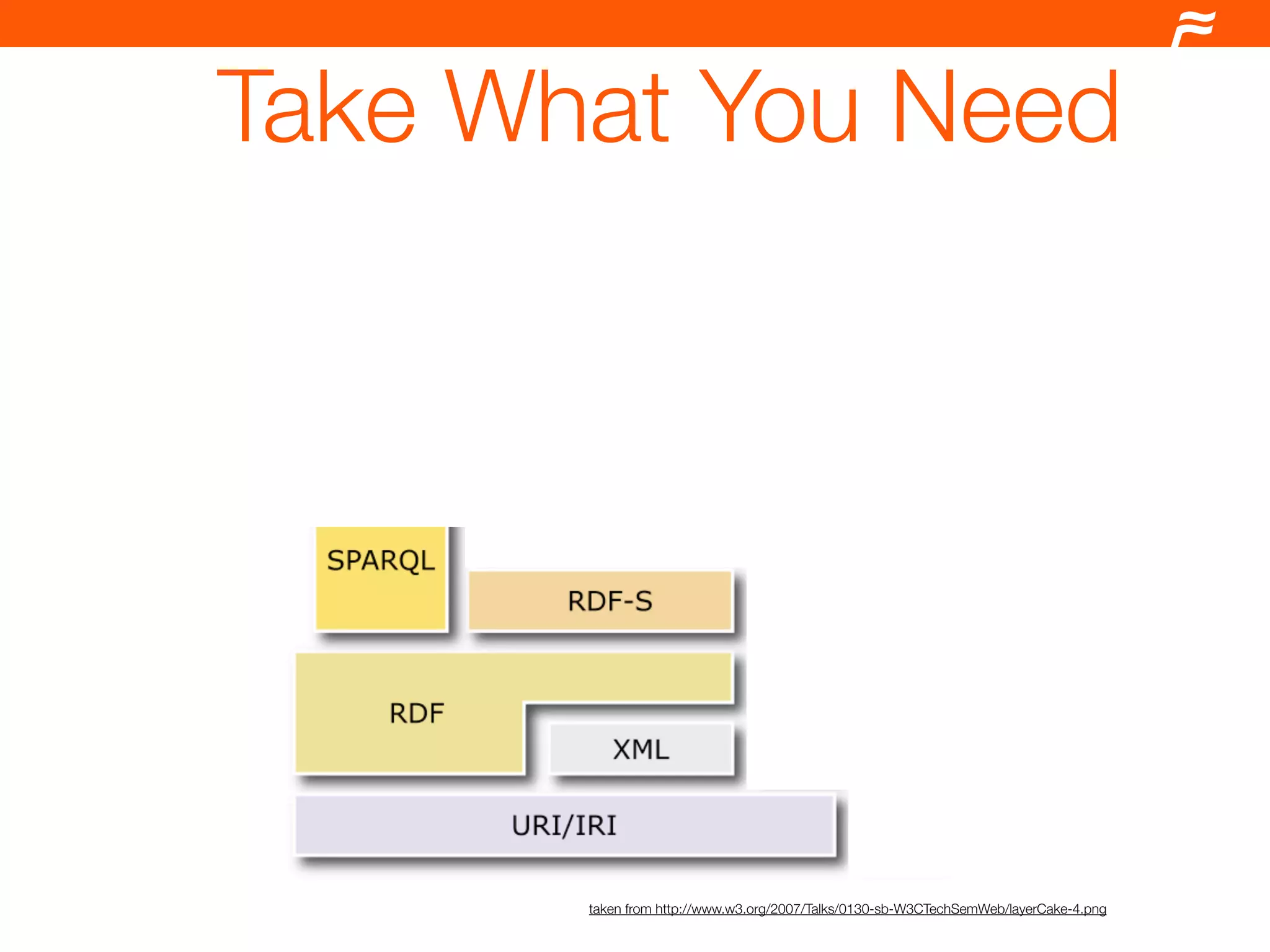 Take What You Need

SPARQL

RDF-S

RDF

XML

URI/IRI

taken from http://www.w3.org/2007/Talks/0130-sb-W3CTechSemWeb/layerCake-4.png